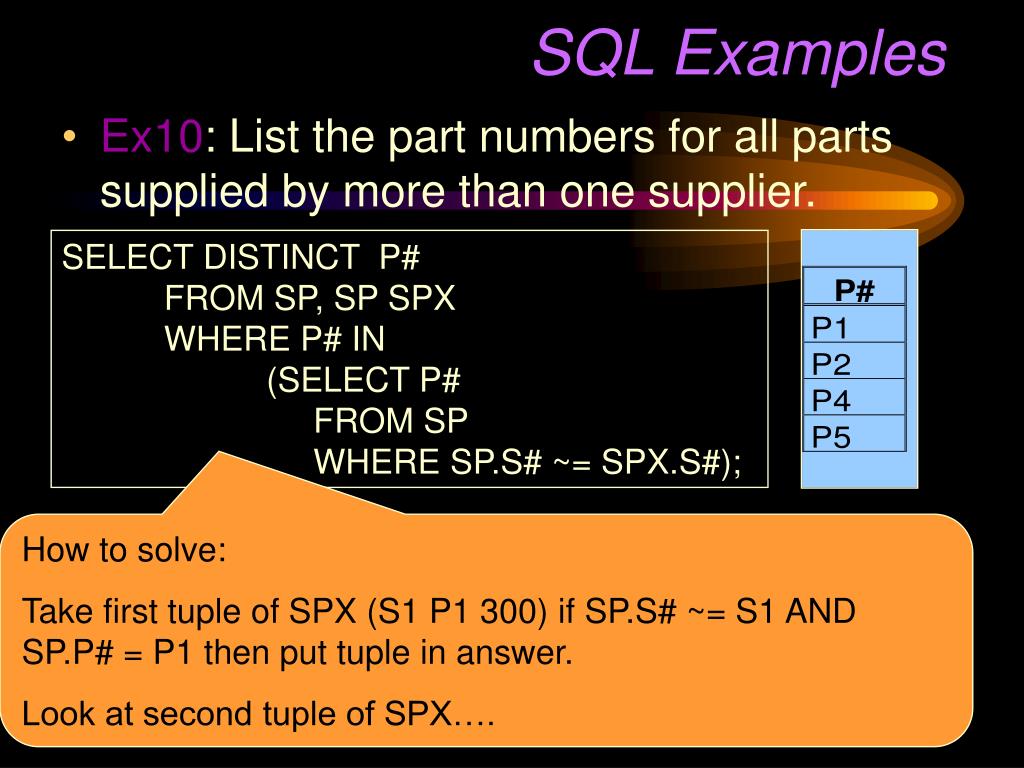 SQL Examples

• Ex10: List the part numbers for all parts supplied by more than one supplier.

SELECT DISTINCT P#
FROM SP, SP SPX
WHERE P# IN
(SELECT P#
FROM SP
WHERE SP.S# ~= SPX.S#);

| P# |
|---|
| P1 |
| P2 |
| P4 |
| P5 |

How to solve:

Take first tuple of SPX (S1 P1 300) if SP.S# ~= S1 AND SP.P# = P1 then put tuple in answer.

Look at second tuple of SPX….